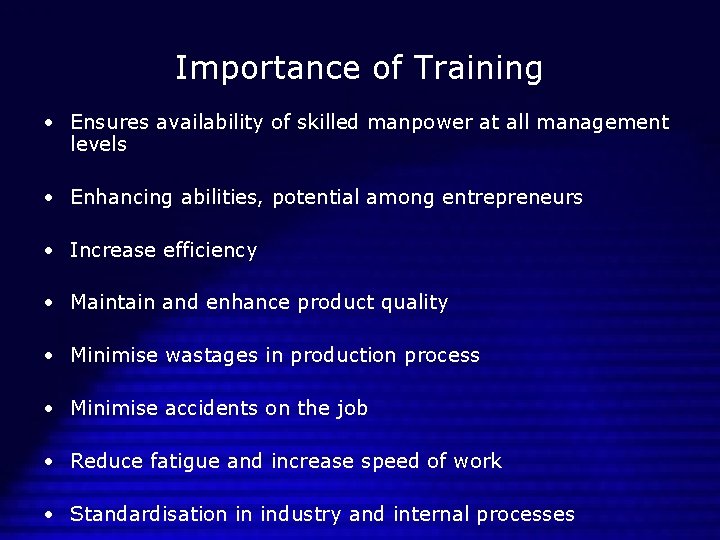 Importance of Training

• Ensures availability of skilled manpower at all management levels

• Enhancing abilities, potential among entrepreneurs

• Increase efficiency

• Maintain and enhance product quality

• Minimise wastages in production process

• Minimise accidents on the job

• Reduce fatigue and increase speed of work

• Standardisation in industry and internal processes